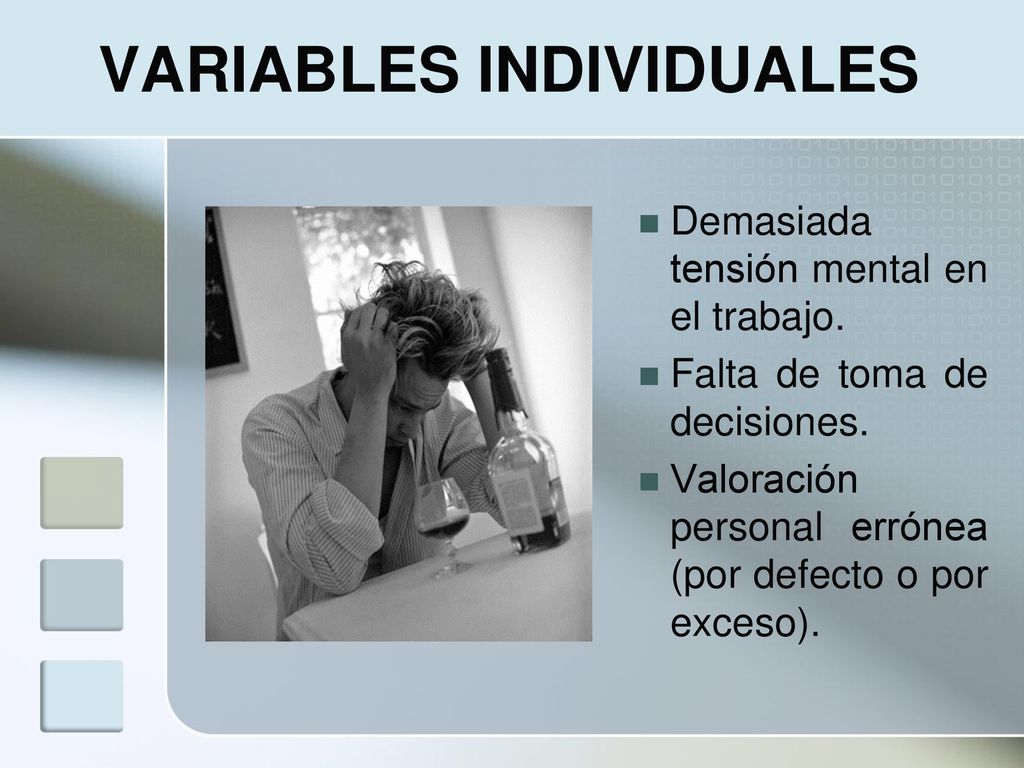 VARIABLES INDIVIDUALES

Demasiada tensión mental en el trabajo.

Falta de toma de decisiones.

Valoración personal errónea (por defecto o por exceso).